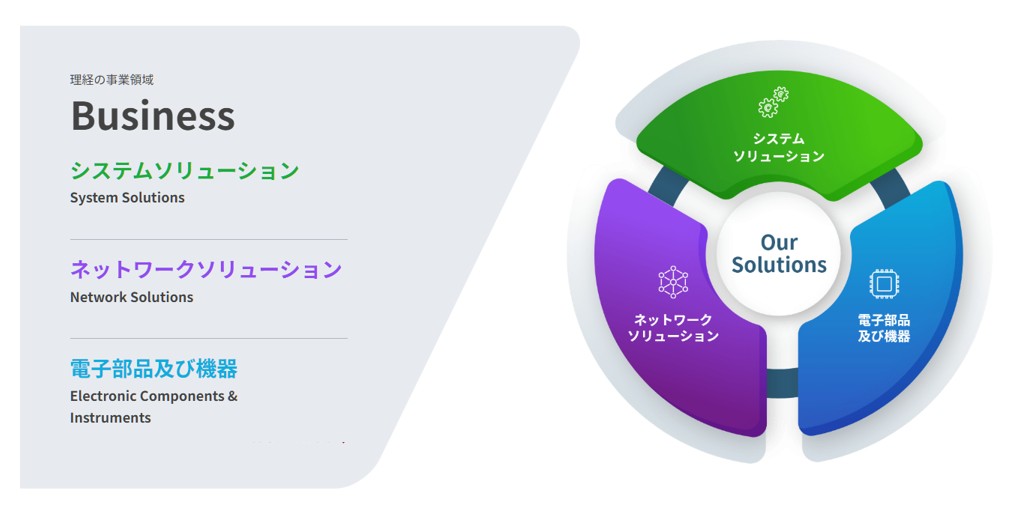 理経の事業領域
Business

システムソリューション
System Solutions

ネットワークソリューション
Network Solutions

電子部品及び機器
Electronic Components & Instruments

システム
ソリューション

Our
Solutions

ネットワーク
ソリューション

電子部品
及び機器